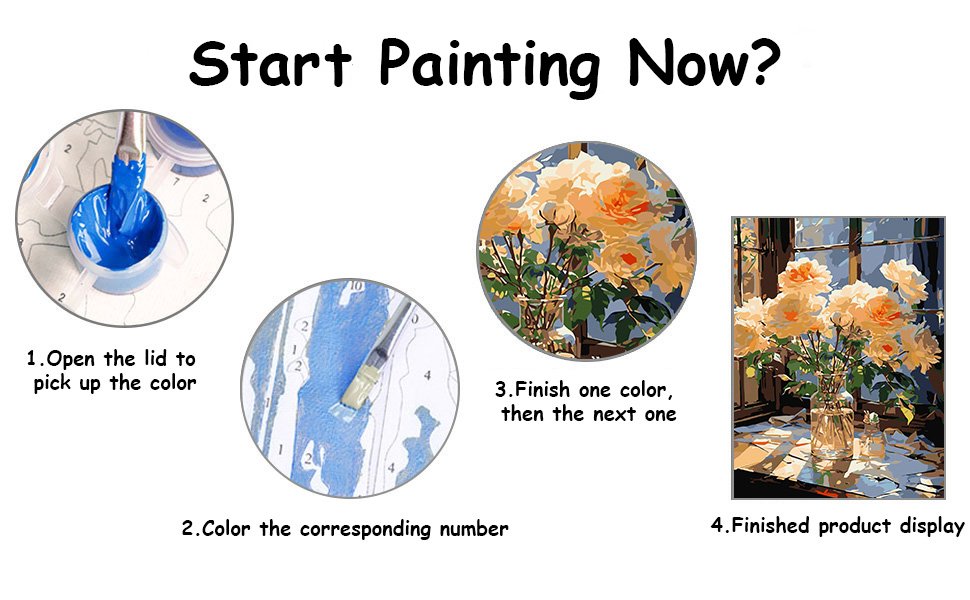 Start Painting Now?

1.Open the lid to pick up the color

2.Color the corresponding number

3.Finish one color, then the next one

4.Finished product display